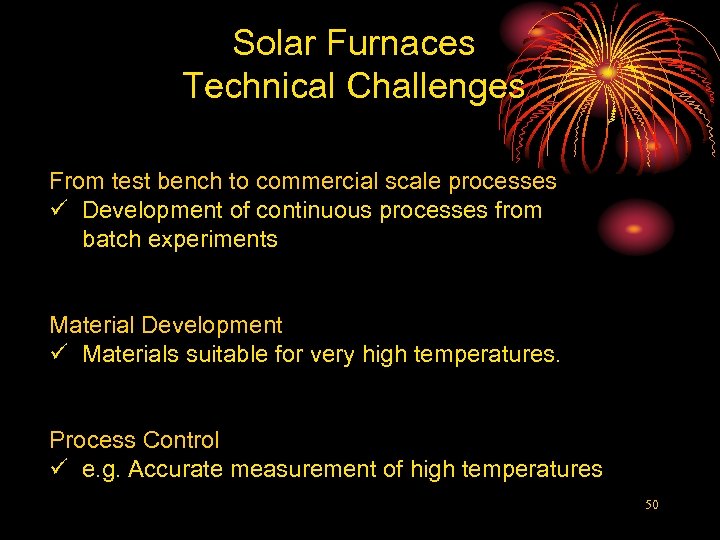 Solar Furnaces
Technical Challenges

From test bench to commercial scale processes
✓ Development of continuous processes from batch experiments

Material Development
✓ Materials suitable for very high temperatures.

Process Control
✓ e.g. Accurate measurement of high temperatures

50